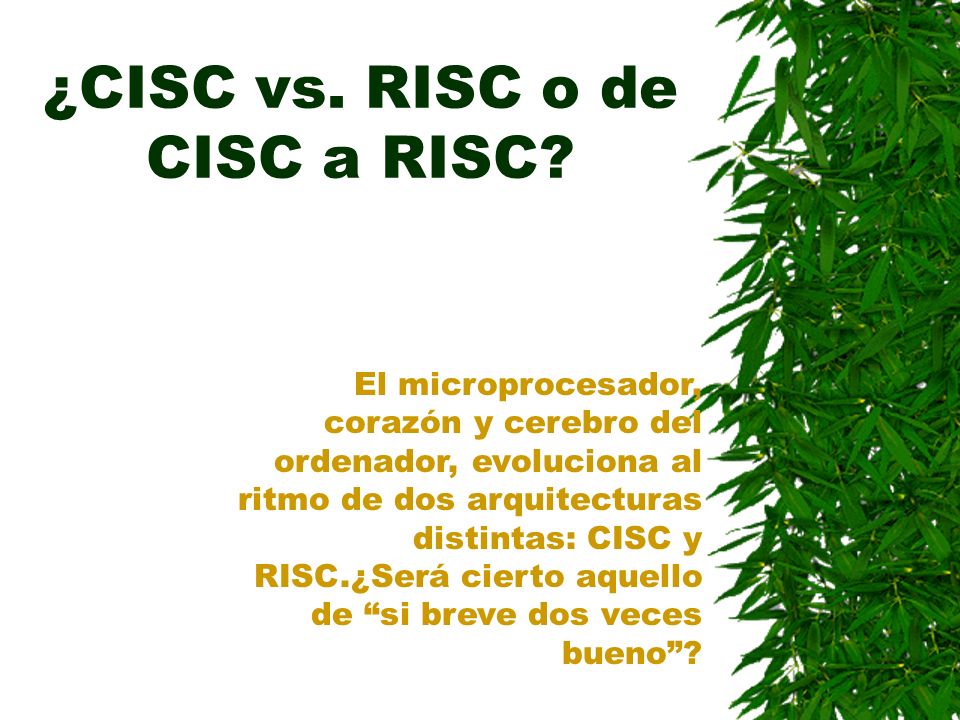 ¿CISC vs. RISC o de CISC a RISC?

El microprocesador, corazón y cerebro del ordenador, evoluciona al ritmo de dos arquitecturas distintas: CISC y RISC.¿Será cierto aquello de “si breve dos veces bueno”?